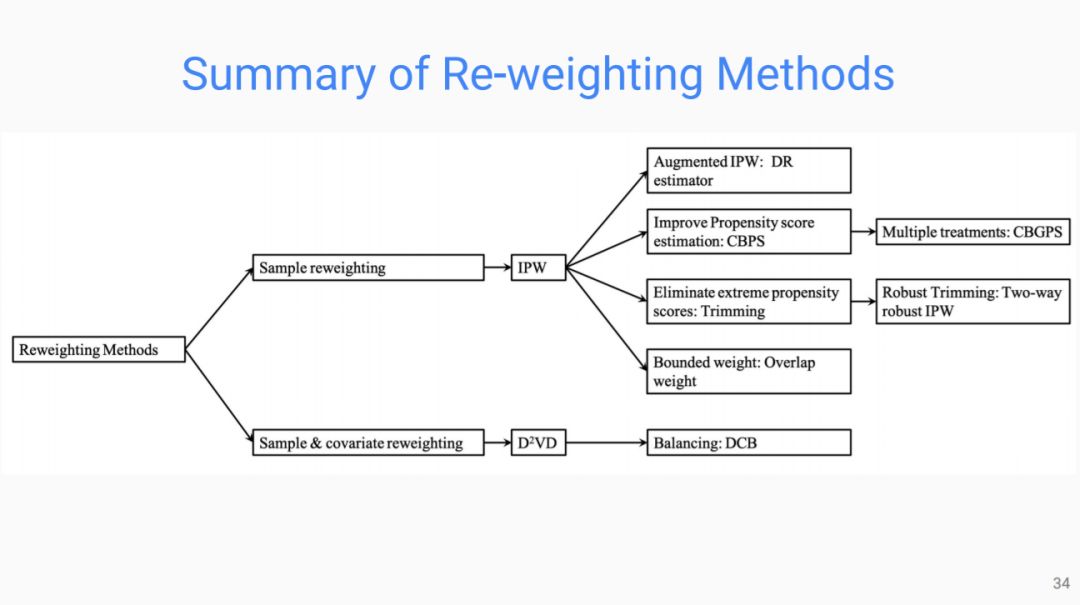 Summary of Re-weighting Methods

Reweighting Methods

Sample reweighting

IPW

Augmented IPW: DR estimator

Improve Propensity score estimation: CBPS

Multiple treatments: CBGPS

Eliminate extreme propensity scores: Trimming

Robust Trimming: Two-way robust IPW

Bounded weight: Overlap weight

Sample & covariate reweighting

$D^2VD$

Balancing: DCB

34